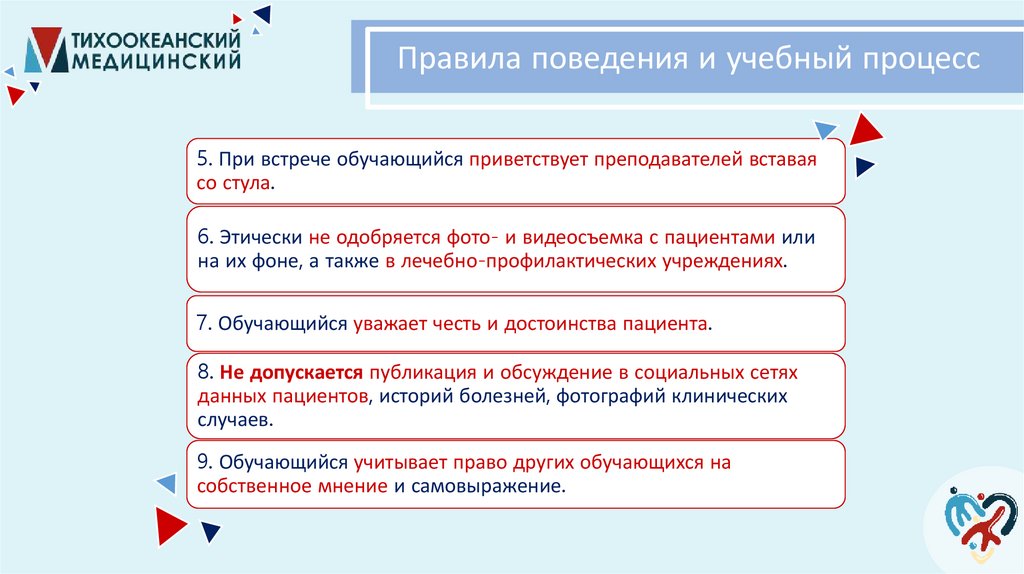 ТИХООКЕАНСКИЙ МЕДИЦИНСКИЙ

Правила поведения и учебный процесс

5. При встрече обучающийся приветствует преподавателей вставая со стула.

6. Этически не одобряется фото- и видеосъемка с пациентами или на их фоне, а также в лечебно-профилактических учреждениях.

7. Обучающийся уважает честь и достоинства пациента.

8. Не допускается публикация и обсуждение в социальных сетях данных пациентов, историй болезней, фотографий клинических случаев.

9. Обучающийся учитывает право других обучающихся на собственное мнение и самовыражение.